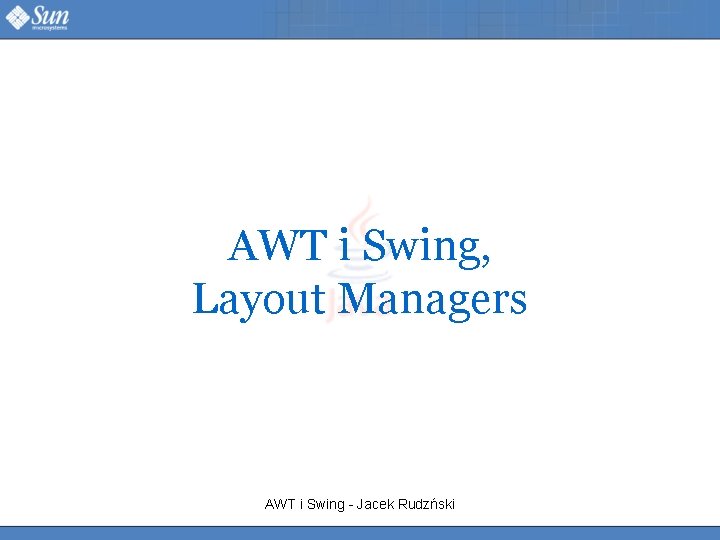 Sun microsystems

AWT i Swing,
Layout Managers

AWT i Swing - Jacek Rudzński